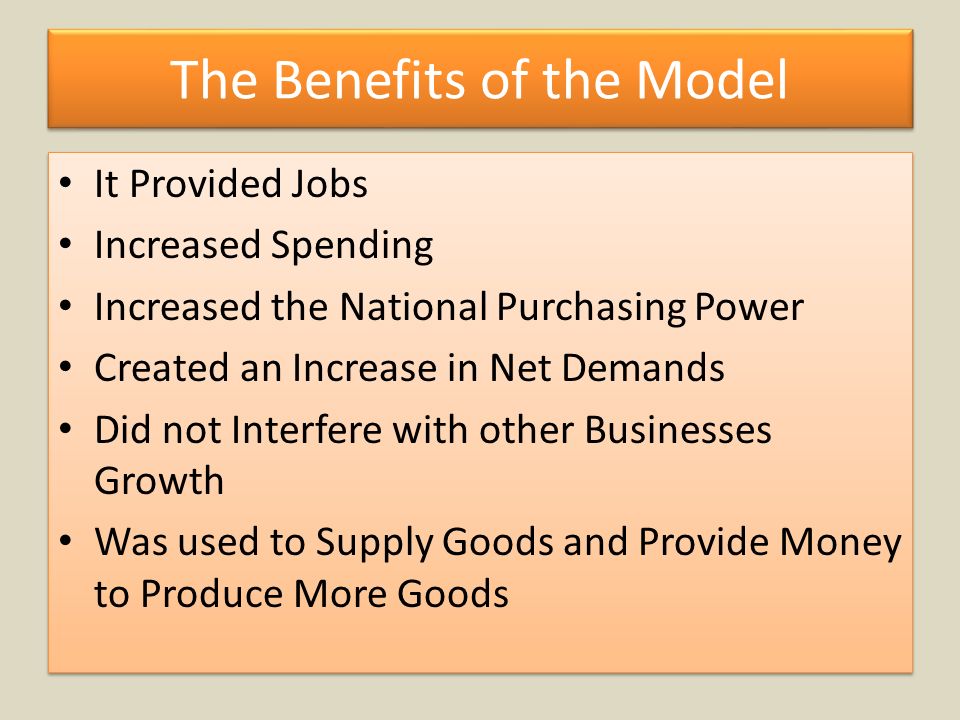 The Benefits of the Model

• It Provided Jobs
• Increased Spending
• Increased the National Purchasing Power
• Created an Increase in Net Demands
• Did not Interfere with other Businesses Growth
• Was used to Supply Goods and Provide Money to Produce More Goods